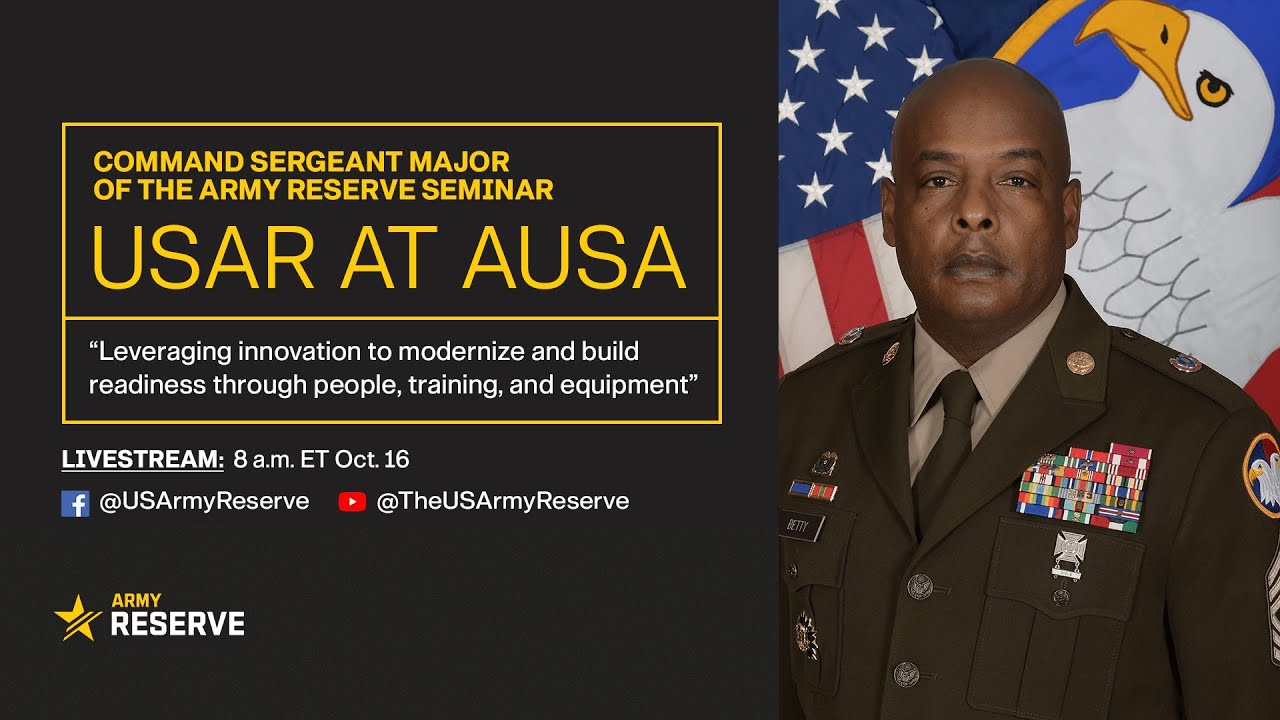 COMMAND SERGEANT MAJOR OF THE ARMY RESERVE SEMINAR

USAR AT AUSA

“Leveraging innovation to modernize and build readiness through people, training, and equipment”

LIVESTREAM: 8 a.m. ET Oct. 16

@USArmyReserve @TheUSArmyReserve

ARMY RESERVE

BETTY